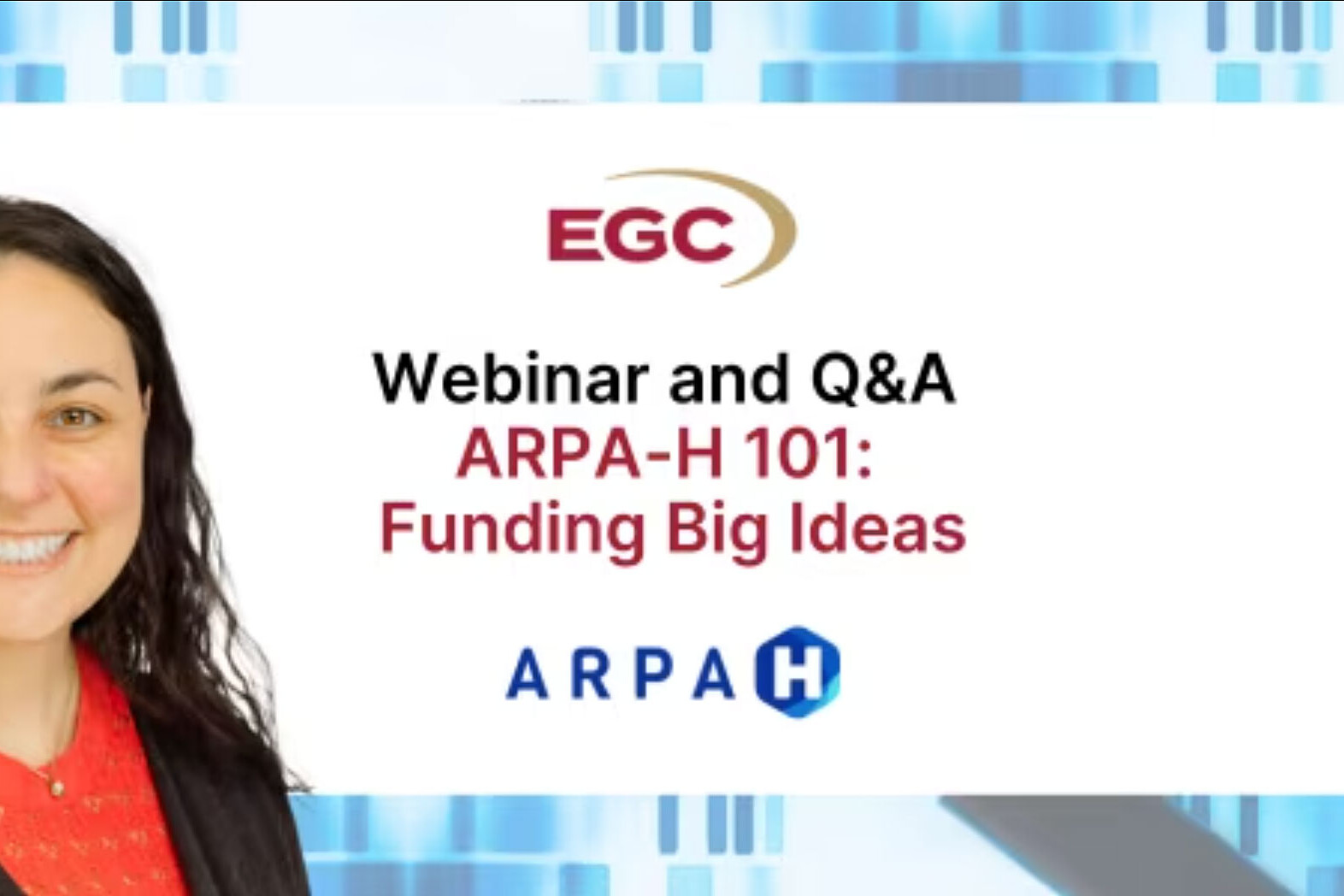 EGC

Webinar and Q&A
ARPA-H 101:
Funding Big Ideas

ARPA H